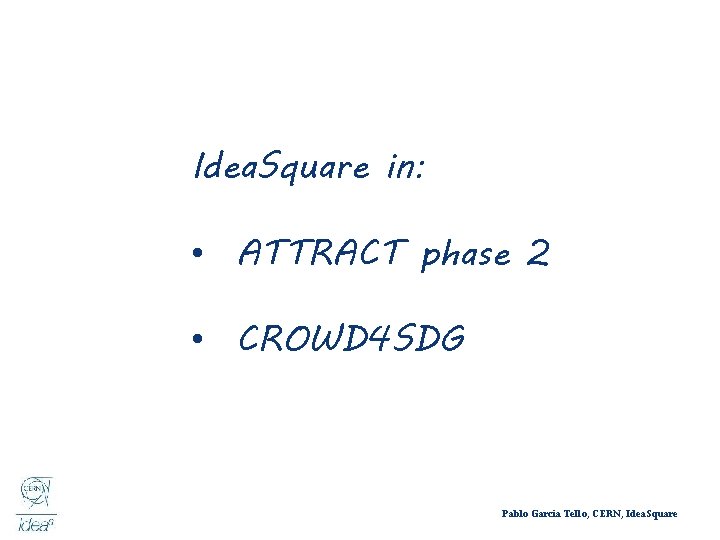 IdeaSquare in:

• ATTRACT phase 2

• CROWD4SDG

CERN

idea²

Pablo Garcia Tello, CERN, IdeaSquare